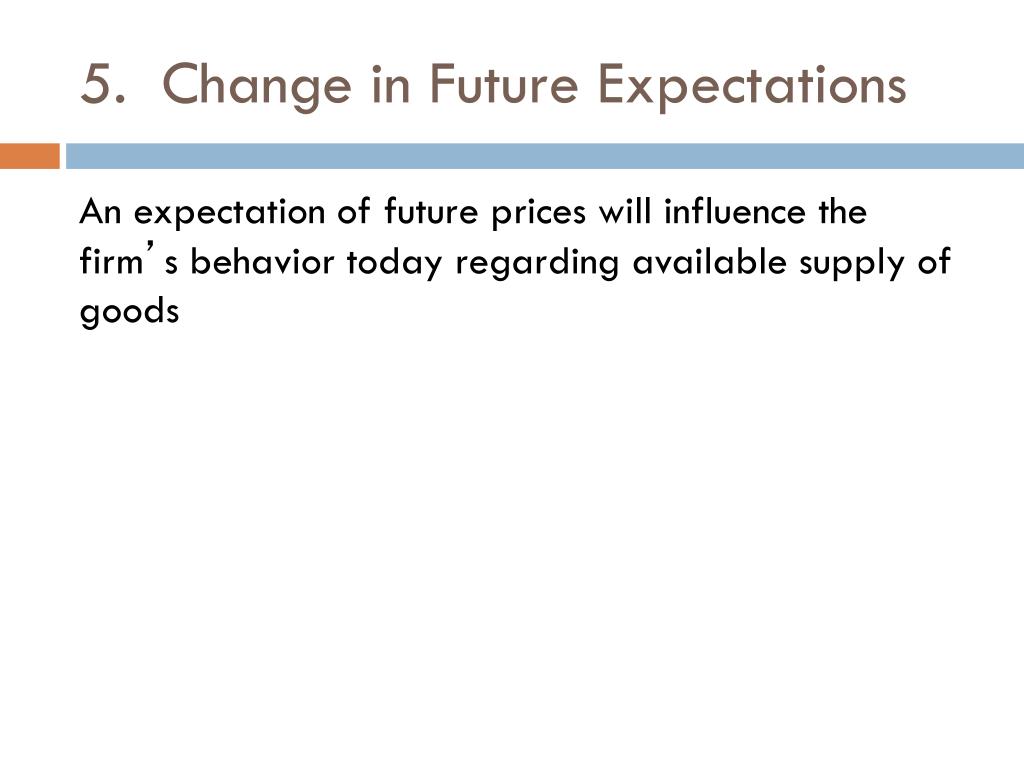 5. Change in Future Expectations

An expectation of future prices will influence the firm’s behavior today regarding available supply of goods